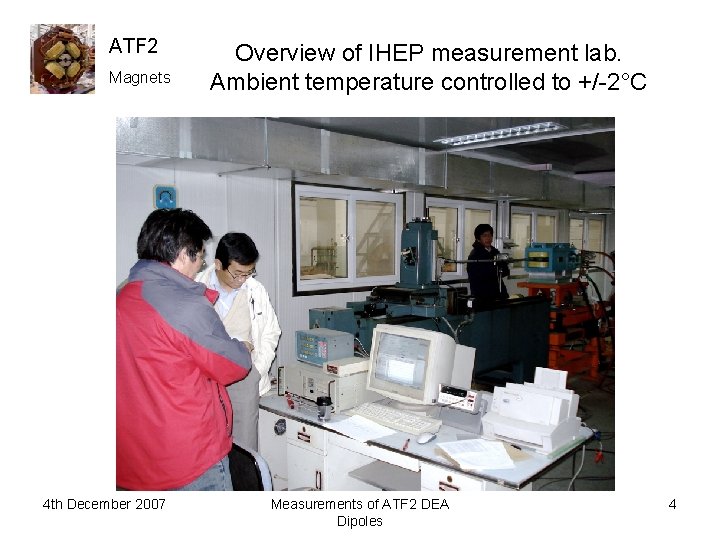 ATF2
Magnets

Overview of IHEP measurement lab.
Ambient temperature controlled to +/-2°C

4th December 2007

Measurements of ATF2 DEA Dipoles

4